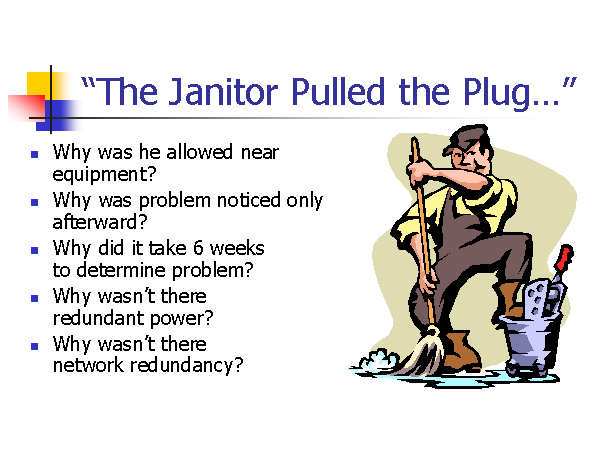 “The Janitor Pulled the Plug…”

- Why was he allowed near equipment?
- Why was problem noticed only afterward?
- Why did it take 6 weeks to determine problem?
- Why wasn’t there redundant power?
- Why wasn’t there network redundancy?